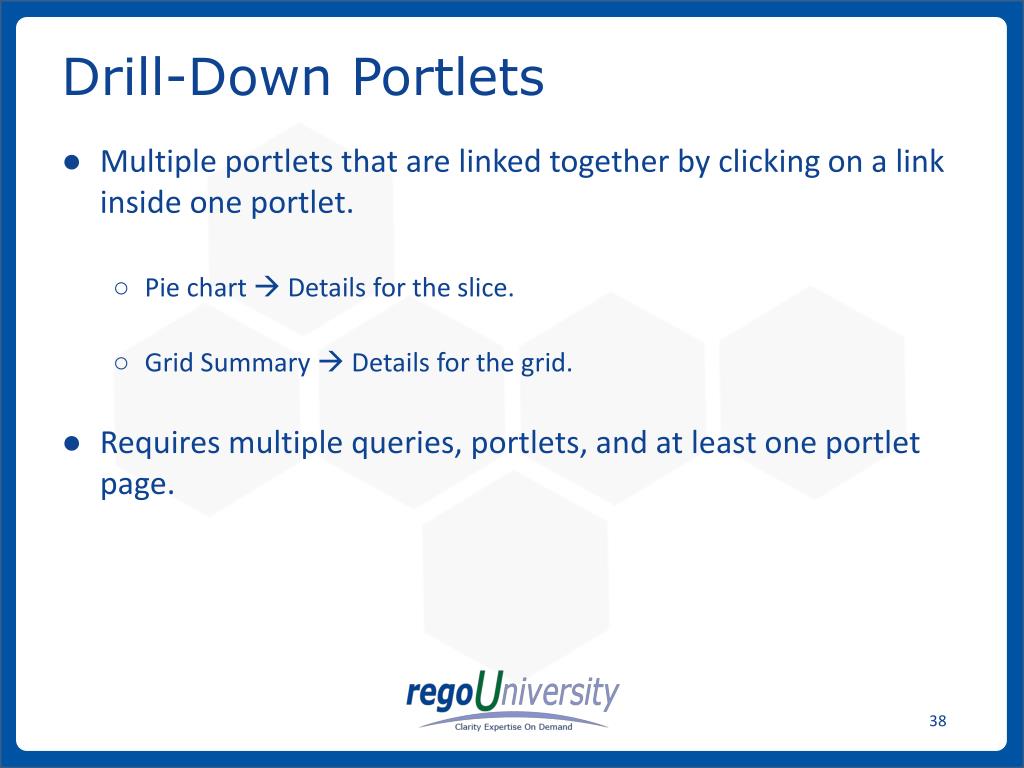 Drill-Down Portlets

● Multiple portlets that are linked together by clicking on a link inside one portlet.

○ Pie chart → Details for the slice.

○ Grid Summary → Details for the grid.

● Requires multiple queries, portlets, and at least one portlet page.

regoUniversity
Clarity Expertise On Demand

38